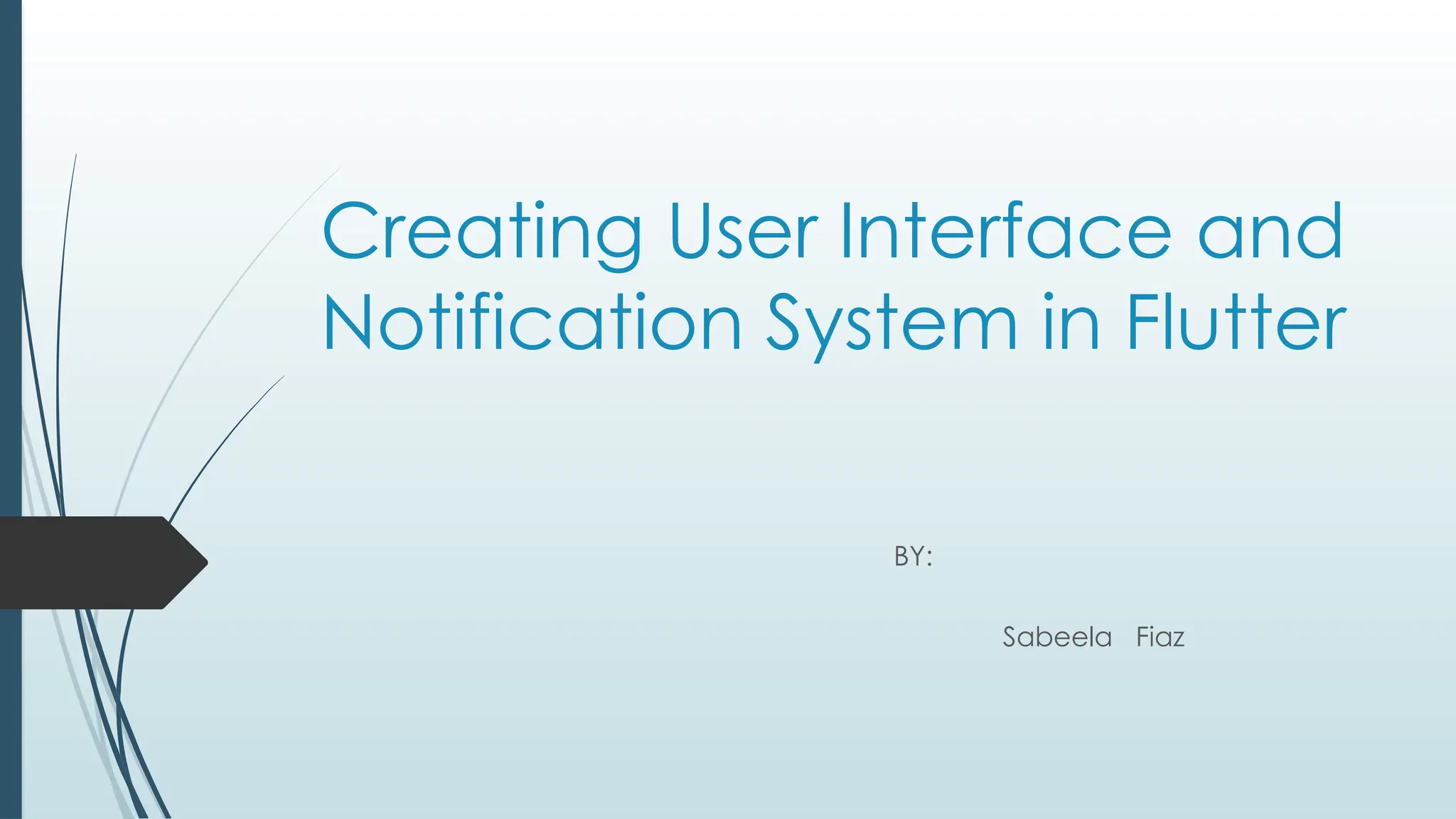 Creating User Interface and Notification System in Flutter

BY:

Sabeela Fiaz